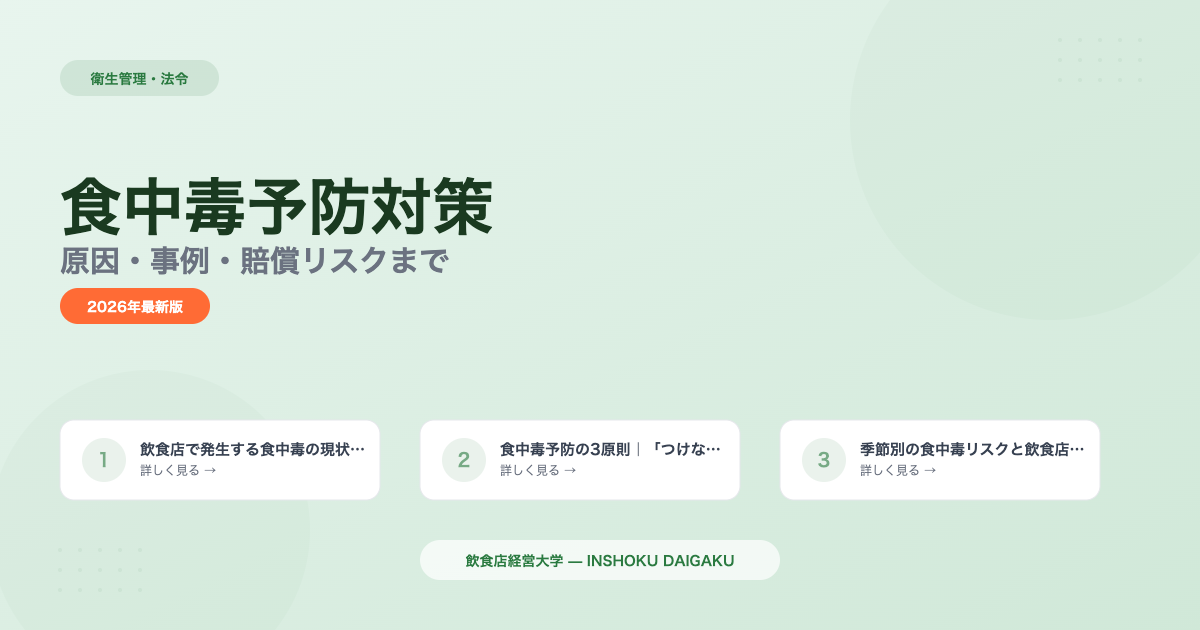 衛生管理・法令

食中毒予防対策
原因・事例・賠償リスクまで

2026年最新版

1
飲食店で発生する食中毒の現状…
詳しく見る →

2
食中毒予防の3原則｜「つけな…
詳しく見る →

3
季節別の食中毒リスクと飲食店…
詳しく見る →

飲食店経営大学 — INSHOKU DAIGAKU